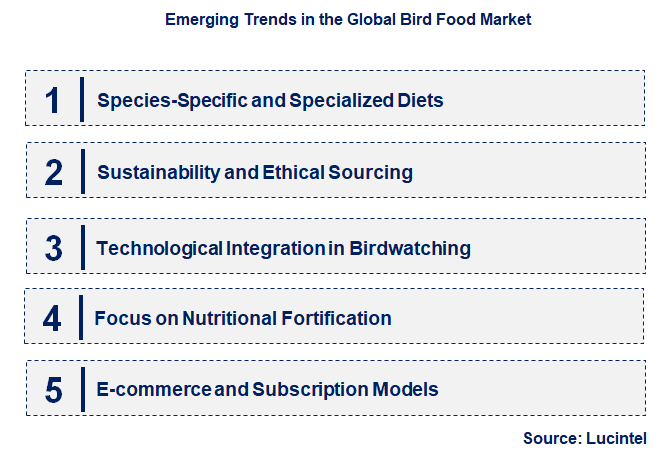 Emerging Trends in the Global Bird Food Market

1 Species-Specific and Specialized Diets

2 Sustainability and Ethical Sourcing

3 Technological Integration in Birdwatching

4 Focus on Nutritional Fortification

5 E-commerce and Subscription Models

Source: Lucintel